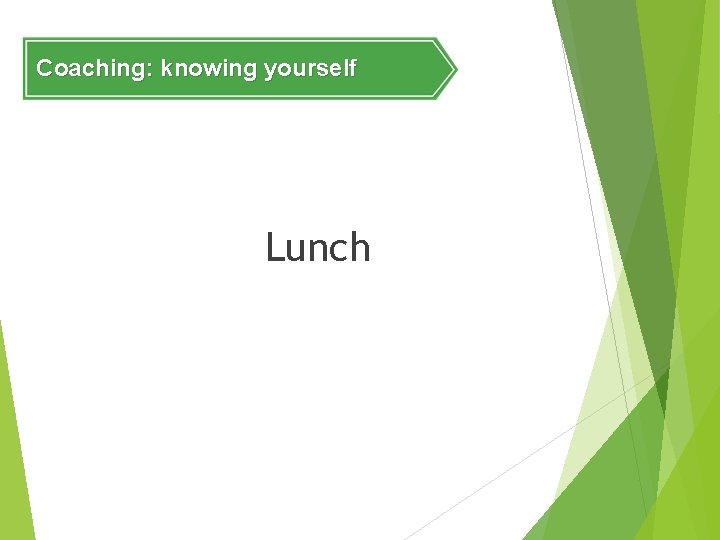 Coaching: knowing yourself

Lunch